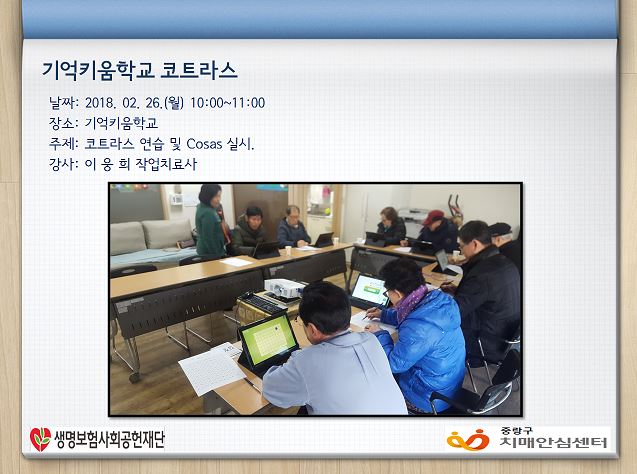 기억키움학교 코트라스

날짜: 2018. 02. 26.(월) 10:00~11:00
장소: 기억키움학교
주제: 코트라스 연습 및 Cosas 실시.
강사: 이 웅 희 작업치료사

생명보험사회공헌재단

중랑구
치매안심센터